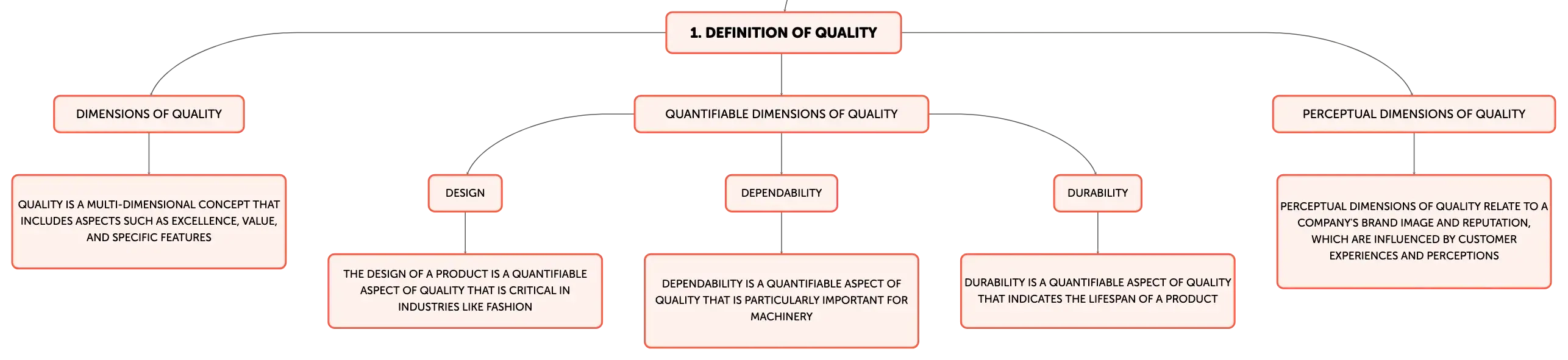 1. DEFINITION OF QUALITY

DIMENSIONS OF QUALITY

QUALITY IS A MULTI-DIMENSIONAL CONCEPT THAT INCLUDES ASPECTS SUCH AS EXCELLENCE, VALUE, AND SPECIFIC FEATURES

QUANTIFIABLE DIMENSIONS OF QUALITY

DESIGN

THE DESIGN OF A PRODUCT IS A QUANTIFIABLE ASPECT OF QUALITY THAT IS CRITICAL IN INDUSTRIES LIKE FASHION

DEPENDABILITY

DEPENDABILITY IS A QUANTIFIABLE ASPECT OF QUALITY THAT IS PARTICULARLY IMPORTANT FOR MACHINERY

DURABILITY

DURABILITY IS A QUANTIFIABLE ASPECT OF QUALITY THAT INDICATES THE LIFESPAN OF A PRODUCT

PERCEPTUAL DIMENSIONS OF QUALITY

PERCEPTUAL DIMENSIONS OF QUALITY RELATE TO A COMPANY'S BRAND IMAGE AND REPUTATION, WHICH ARE INFLUENCED BY CUSTOMER EXPERIENCES AND PERCEPTIONS